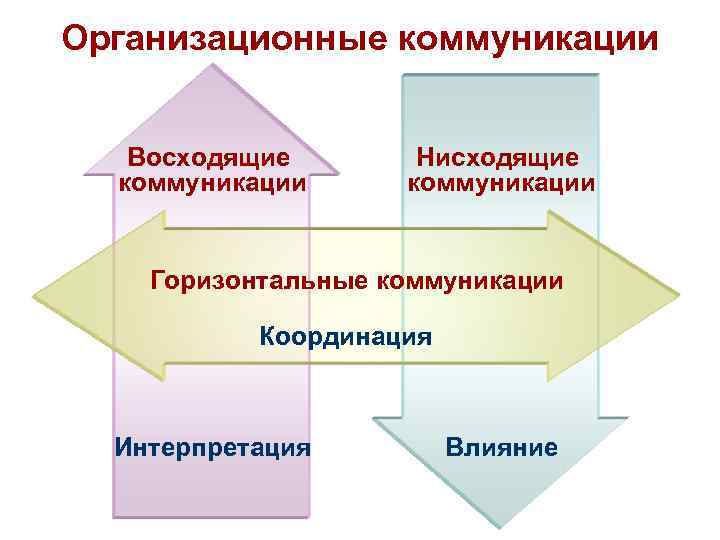 Организационные коммуникации

Восходящие коммуникации

Нисходящие коммуникации

Горизонтальные коммуникации

Координация

Интерпретация

Влияние